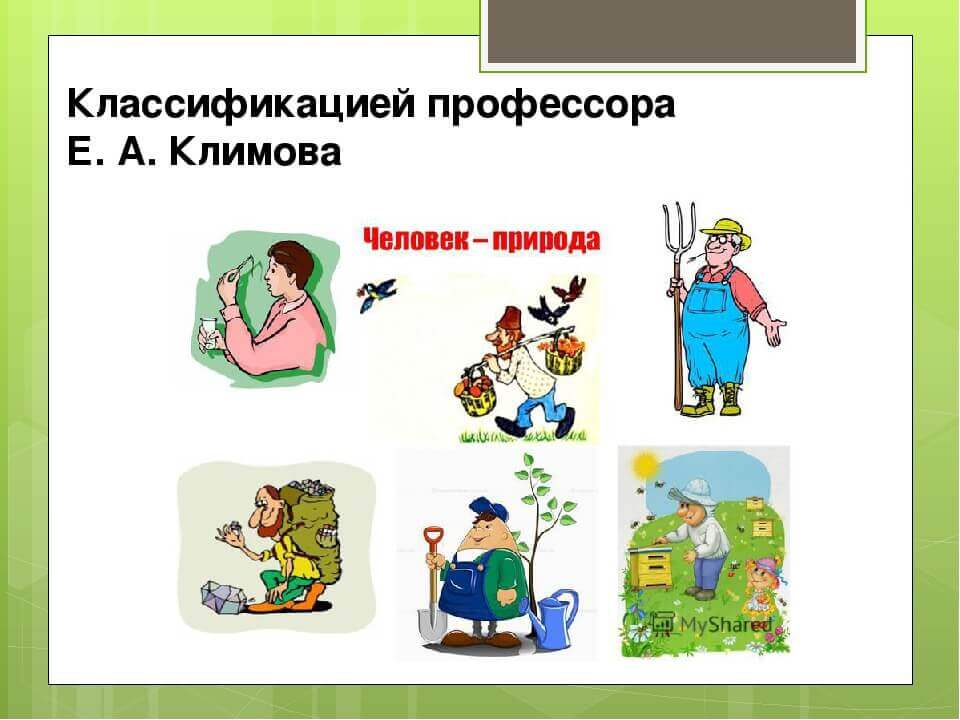 Классификацией профессора Е. А. Климова

Человек – природа

MyShared